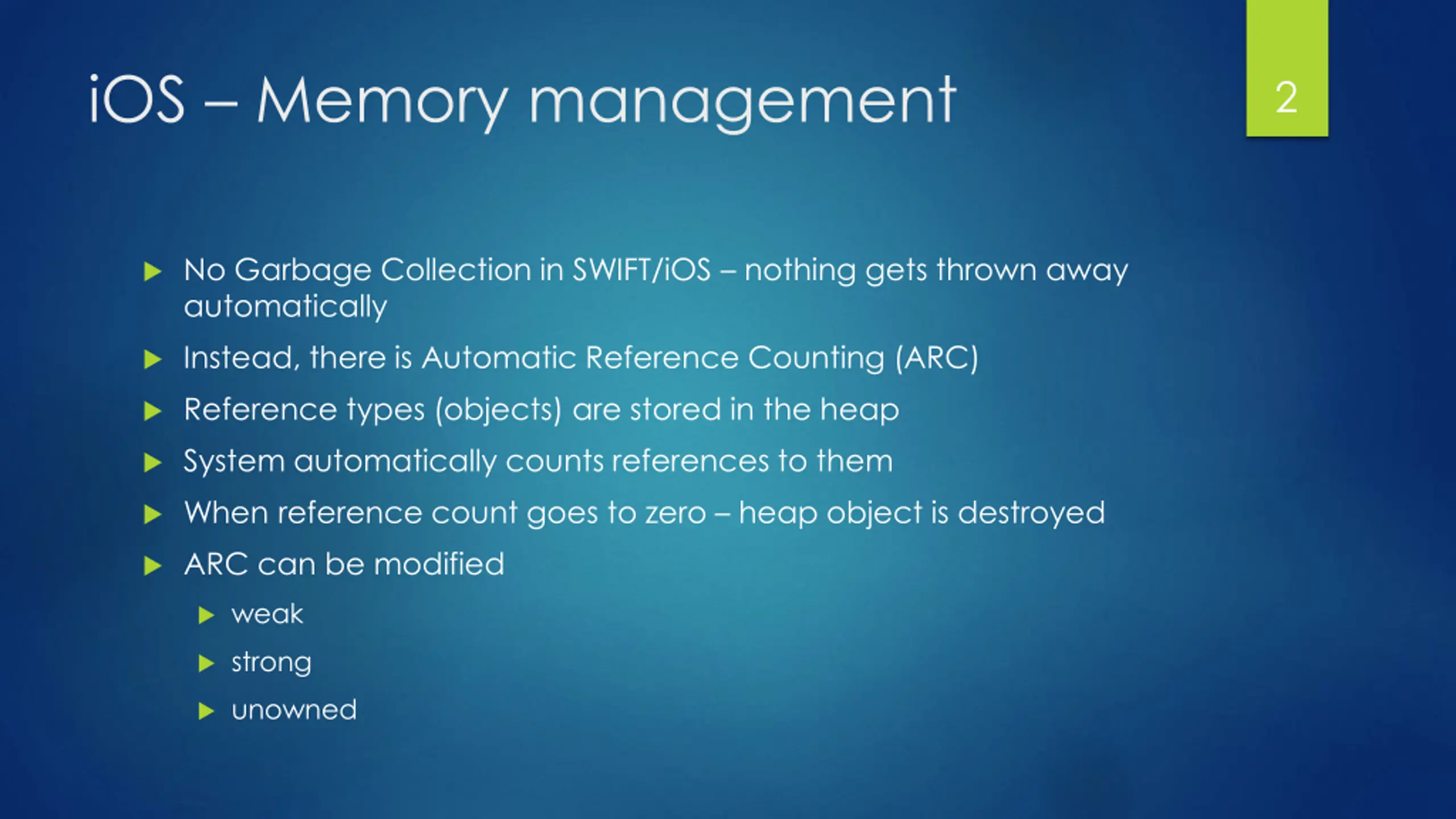 iOS – Memory management

2

No Garbage Collection in SWIFT/iOS – nothing gets thrown away automatically

Instead, there is Automatic Reference Counting (ARC)

Reference types (objects) are stored in the heap

System automatically counts references to them

When reference count goes to zero – heap object is destroyed

ARC can be modified

weak

strong

unowned